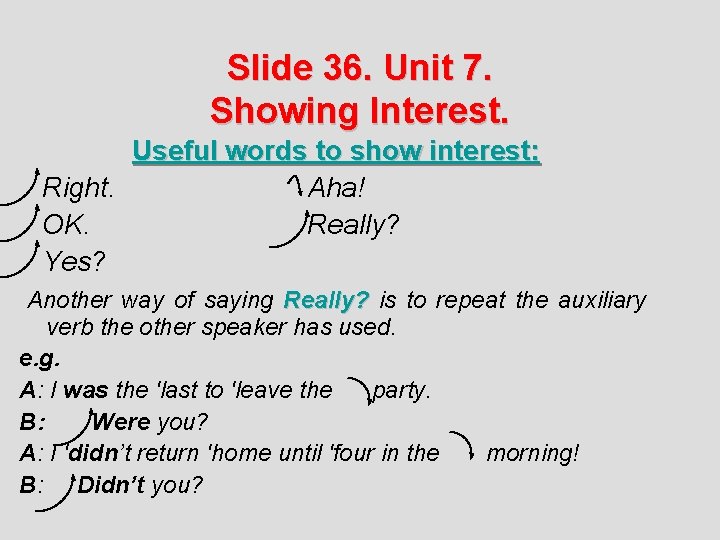 Slide 36. Unit 7.
Showing Interest.

Useful words to show interest:

Right.
OK.
Yes?

Aha!
Really?

Another way of saying Really? is to repeat the auxiliary verb the other speaker has used.

e.g.
A: I was the 'last to 'leave the party.
B: Were you?
A: I 'didn't return 'home until 'four in the morning!
B: Didn't you?